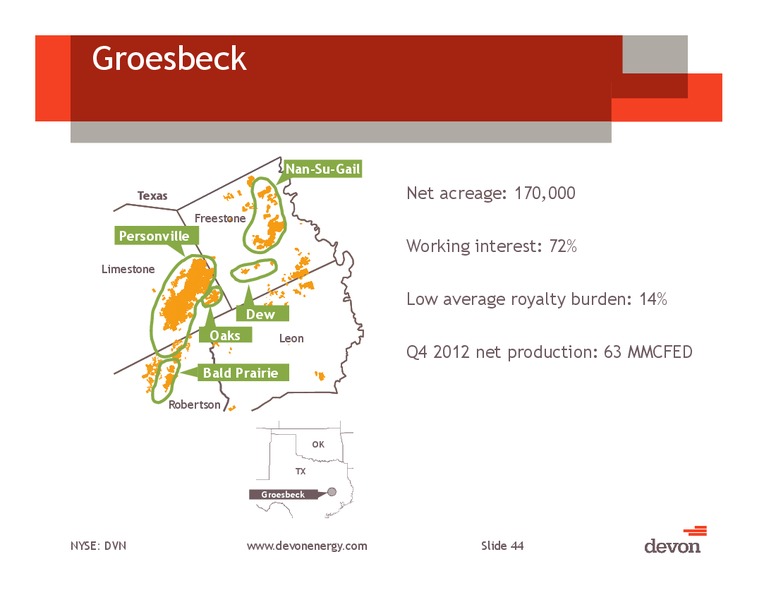 Groesbeck

Nan-Su-Gail

Texas

Freestone

Personville

Limestone

Dew

Oaks

Leon

Bald Prairie

Robertson

OK

TX

Groesbeck

Net acreage: 170,000

Working interest: 72%

Low average royalty burden: 14%

Q4 2012 net production: 63 MMCFED

NYSE: DVN

www.devonenergy.com

Slide 44

devon